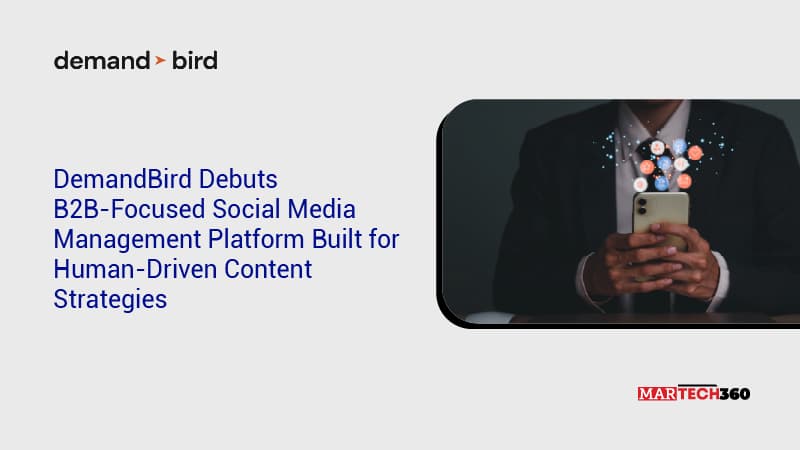 demand > bird

DemandBird Debuts B2B-Focused Social Media Management Platform Built for Human-Driven Content Strategies

MARTECH360